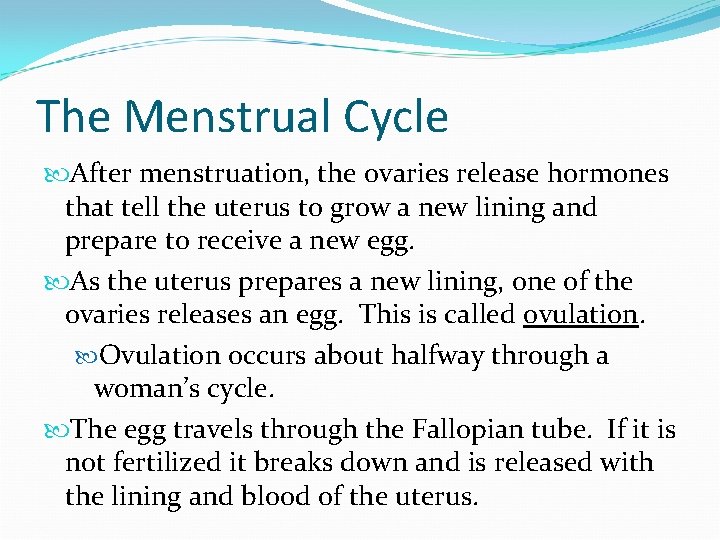 The Menstrual Cycle

After menstruation, the ovaries release hormones that tell the uterus to grow a new lining and prepare to receive a new egg.

As the uterus prepares a new lining, one of the ovaries releases an egg. This is called ovulation.

Ovulation occurs about halfway through a woman's cycle.

The egg travels through the Fallopian tube. If it is not fertilized it breaks down and is released with the lining and blood of the uterus.